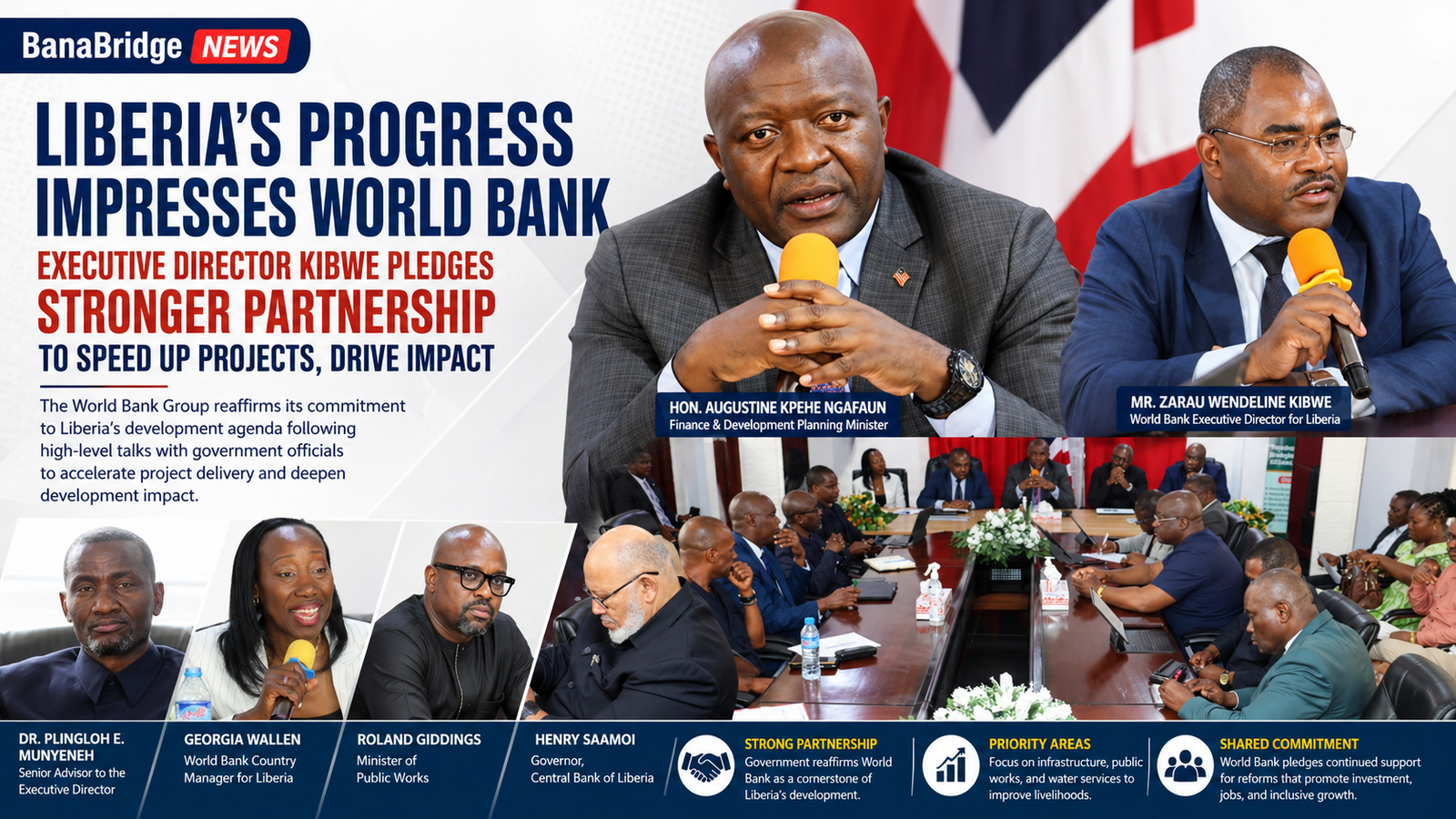 BanaBridge NEWS

LIBERIA'S PROGRESS IMPRESSES WORLD BANK

EXECUTIVE DIRECTOR KIBWE PLEDGES STRONGER PARTNERSHIP TO SPEED UP PROJECTS, DRIVE IMPACT

The World Bank Group reaffirms its commitment to Liberia's development agenda following high-level talks with government officials to accelerate project delivery and deepen development impact.

HON. AUGUSTINE KPEHE NGAFAUN
Finance & Development Planning Minister

MR. ZARAU WENDELINE KIBWE
World Bank Executive Director for Liberia

DR. PLINGLOH E. MUNYENEH
Senior Advisor to the Executive Director

GEORGIA WALLEN
World Bank Country Manager for Liberia

ROLAND GIDDINGS
Minister of Public Works

HENRY SAAMOI
Governor, Central Bank of Liberia

STRONG PARTNERSHIP
Government reaffirms World Bank as a cornerstone of Liberia's development.

PRIORITY AREAS
Focus on infrastructure, public works, and water services to improve livelihoods.

SHARED COMMITMENT
World Bank pledges continued support for reforms that promote investment, jobs, and inclusive growth.